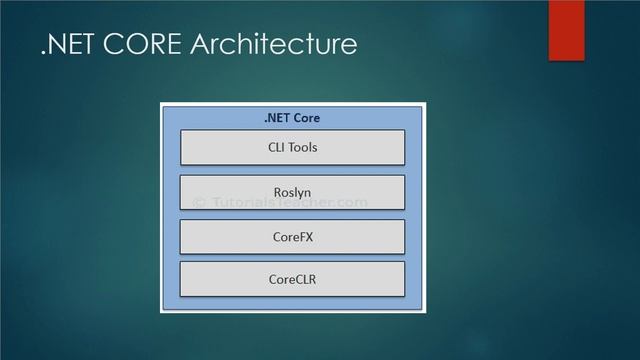 .NET CORE Architecture

.NET Core

CLI Tools

Roslyn

© TutorialsTeacher.com

CoreFX

CoreCLR